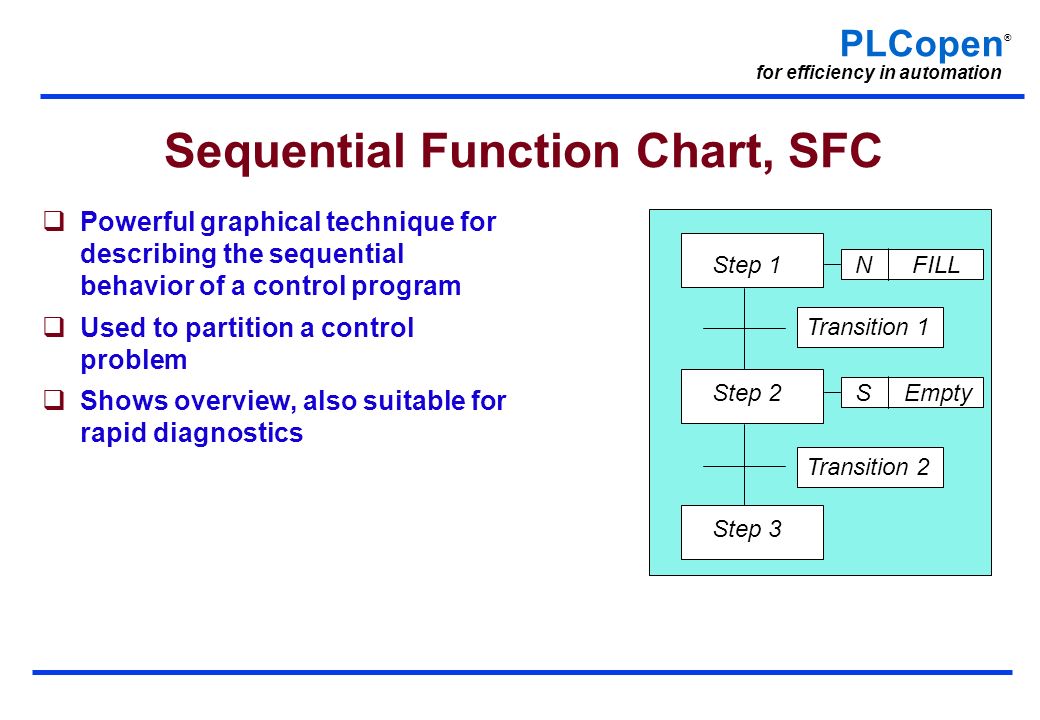 PLCopen®
for efficiency in automation

Sequential Function Chart, SFC

❑ Powerful graphical technique for describing the sequential behavior of a control program

❑ Used to partition a control problem

❑ Shows overview, also suitable for rapid diagnostics

Step 1
N
FILL
Transition 1
Step 2
S
Empty
Transition 2
Step 3